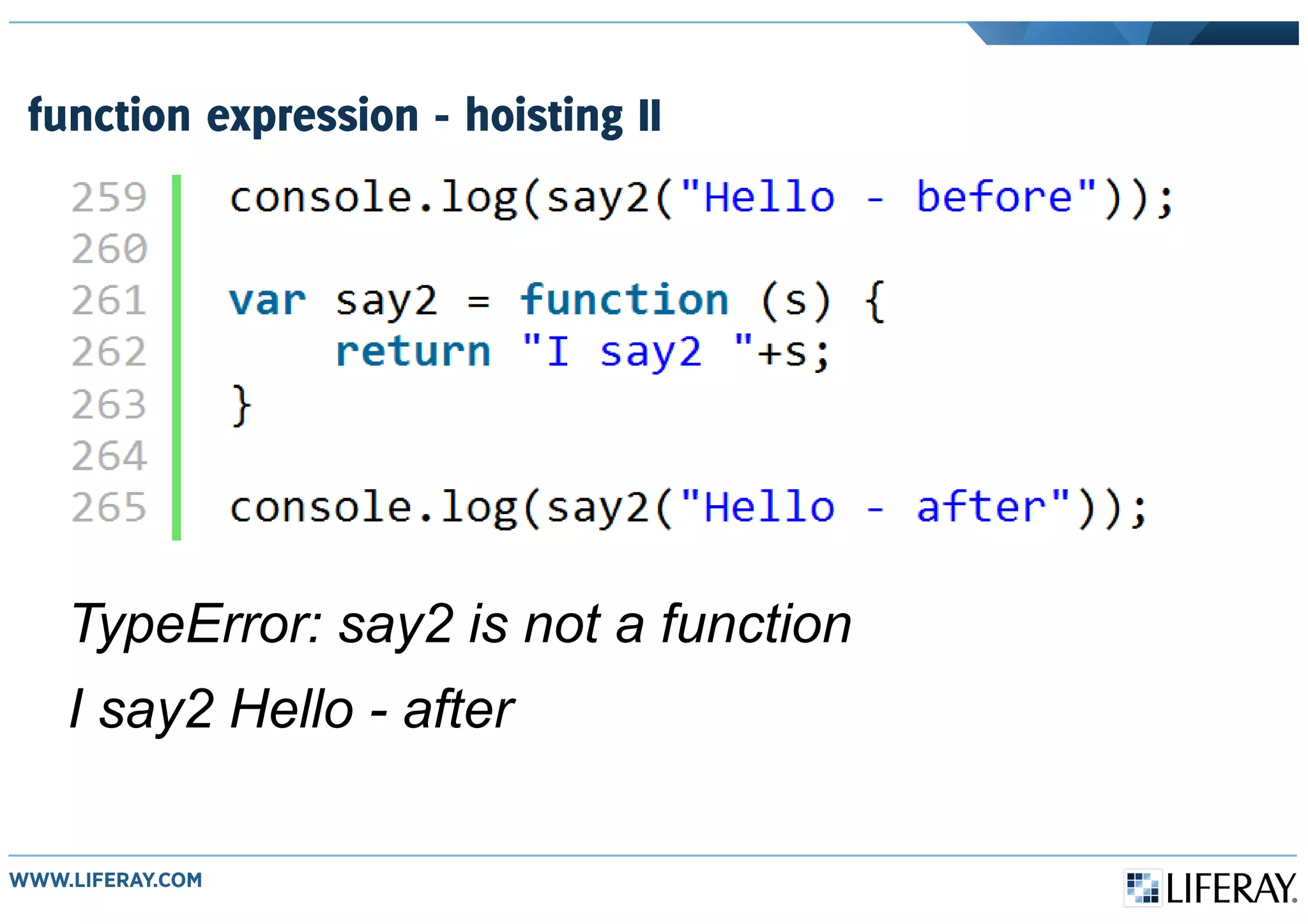 function expression - hoisting II

259 console.log(say2("Hello - before"));
260
261 var say2 = function (s) {
262     return "I say2 "+s;
263 }
264
265 console.log(say2("Hello - after"));

TypeError: say2 is not a function

I say2 Hello - after

WWW.LIFERAY.COM

LIFERAY.